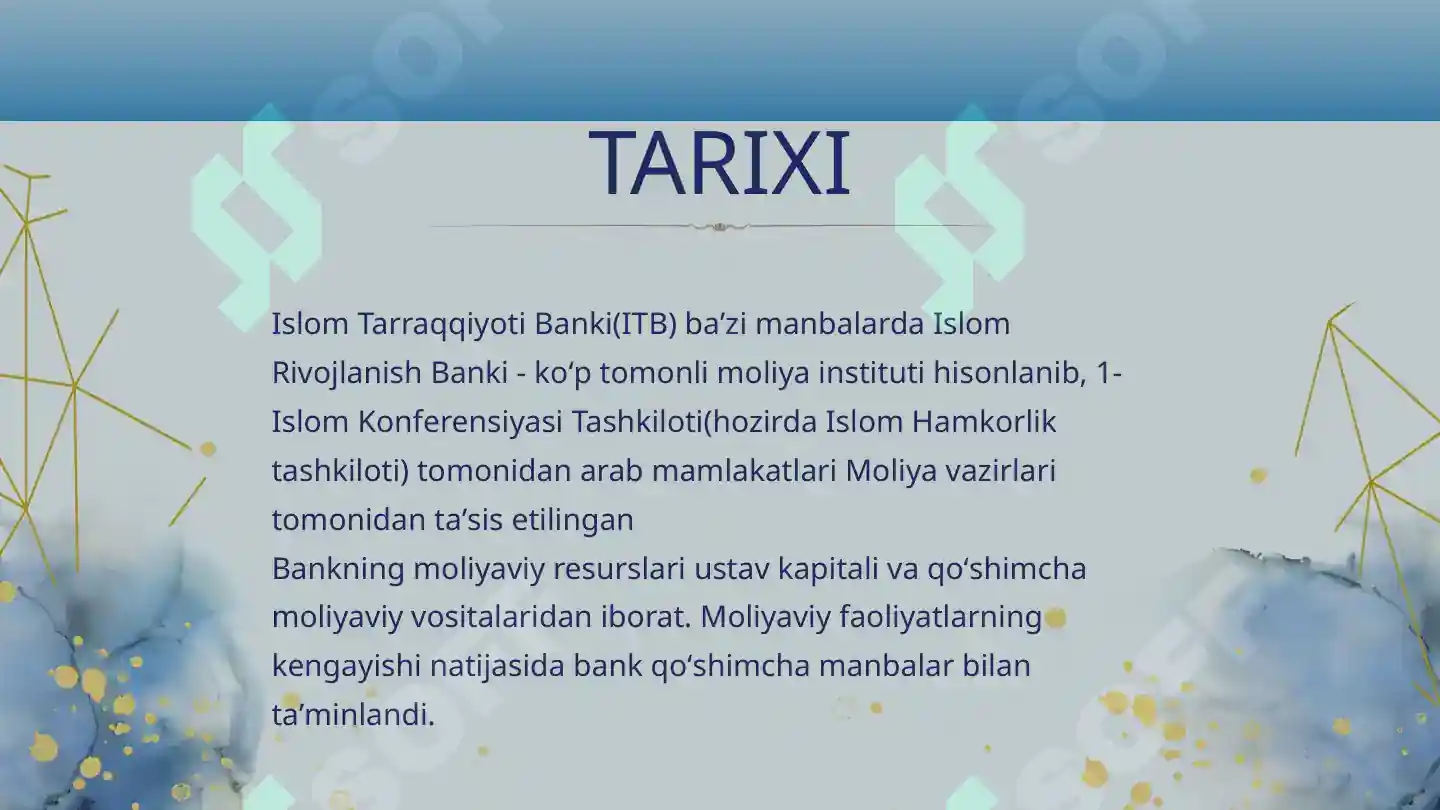 TARIXI

Islom Tarraqqiyoti Banki(ITB) ba’zi manbalarda Islom Rivojlanish Banki - ko‘p tomonli moliya instituti hisonlanib, 1-Islom Konferensiyasi Tashkiloti(hozirda Islom Hamkorlik tashkiloti) tomonidan arab mamlakatlari Moliya vazirlari tomonidan ta’sis etilingan
Bankning moliyaviy resurslari ustav kapitali va qo‘shimcha moliyaviy vositalaridan iborat. Moliyaviy faoliyatlarning kengayishi natijasida bank qo‘shimcha manbalar bilan ta’minlandi.